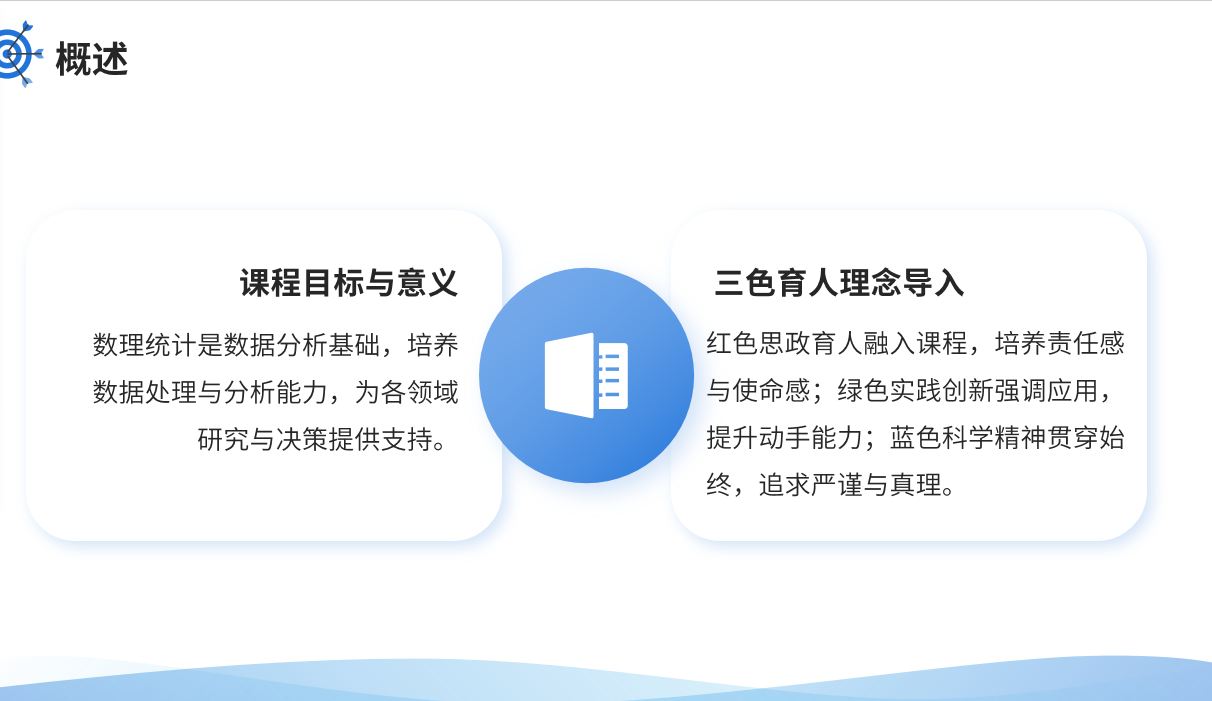 概述

课程目标与意义

数理统计是数据分析基础，培养数据处理与分析能力，为各领域研究与决策提供支持。

三色育人理念导入

红色思政育人融入课程，培养责任感与使命感；绿色实践创新强调应用，提升动手能力；蓝色科学精神贯穿始终，追求严谨与真理。